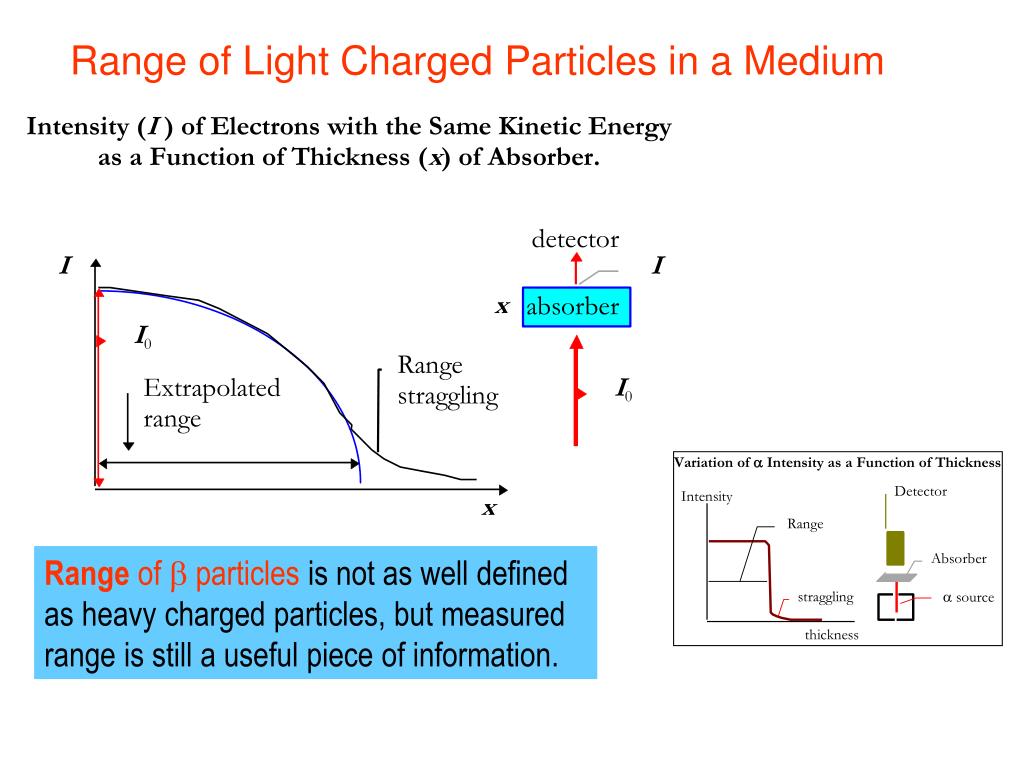 Range of Light Charged Particles in a Medium

Intensity ($I$) of Electrons with the Same Kinetic Energy as a Function of Thickness ($x$) of Absorber.

$I$

$I_0$

Extrapolated range

Range straggling

$x$

detector

$I$

$x$ absorber

$I_0$

Variation of $\alpha$ Intensity as a Function of Thickness

Intensity

Range

straggling

thickness

Detector

Absorber

$\alpha$ source

Range of $\beta$ particles is not as well defined as heavy charged particles, but measured range is still a useful piece of information.